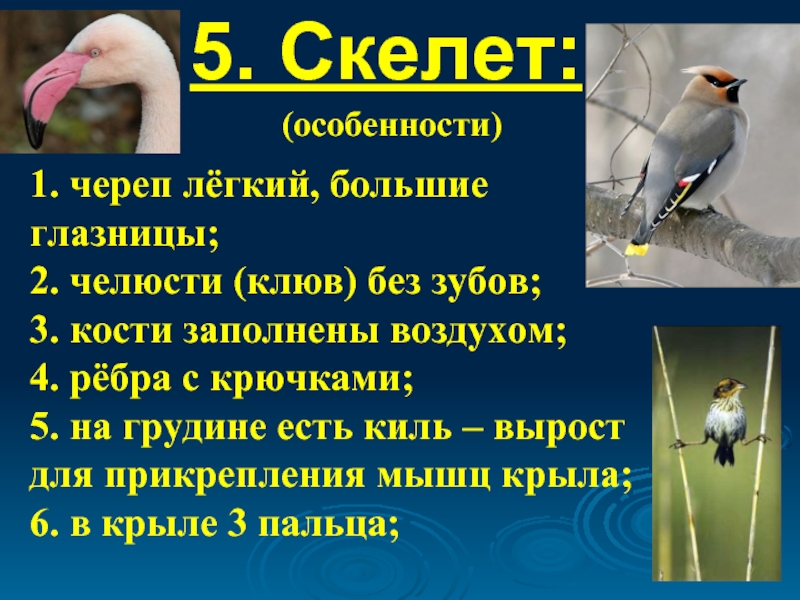 5. Скелет:

(особенности)

1. череп лёгкий, большие глазницы;
2. челюсти (клюв) без зубов;
3. кости заполнены воздухом;
4. рёбра с крючками;
5. на грудине есть киль – вырост для прикрепления мышц крыла;
6. в крыле 3 пальца;